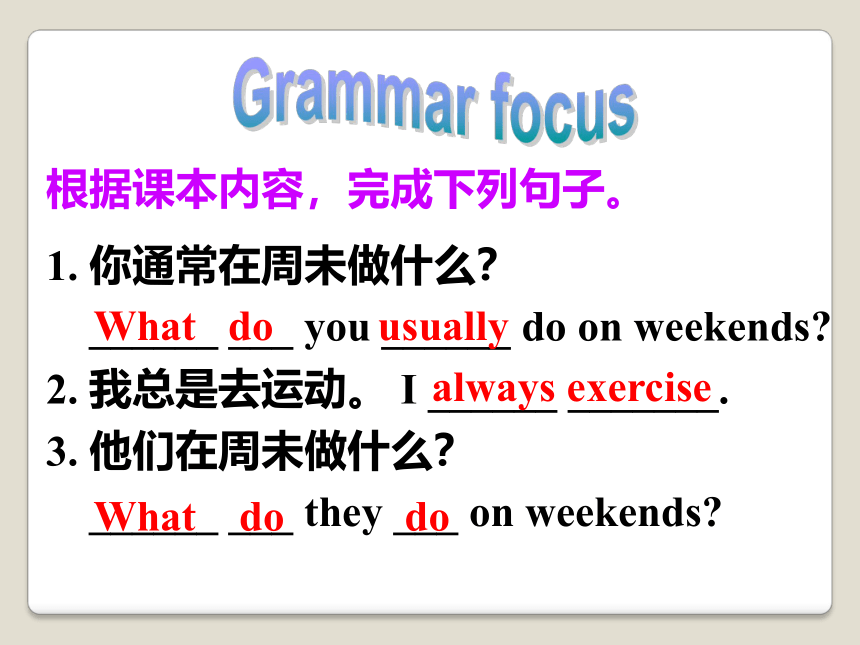 Grammar focus

根据课本内容，完成下列句子。

1. 你通常在周末做什么?
What do you usually do on weekends?

2. 我总是去运动。 I always exercise.

3. 他们在周末做什么?
What do they do on weekends?